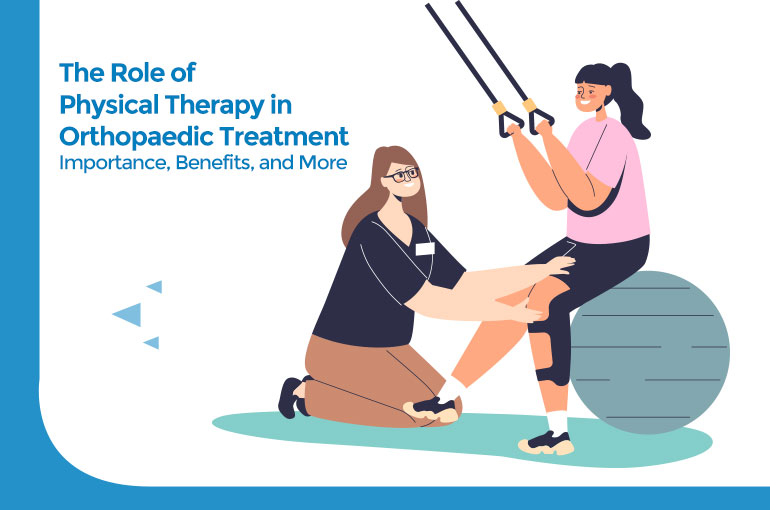 The Role of Physical Therapy in Orthopaedic Treatment
Importance, Benefits, and More